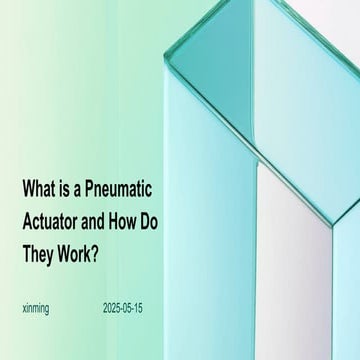 What is a Pneumatic Actuator and How Do They Work?

xinming 2025-05-15